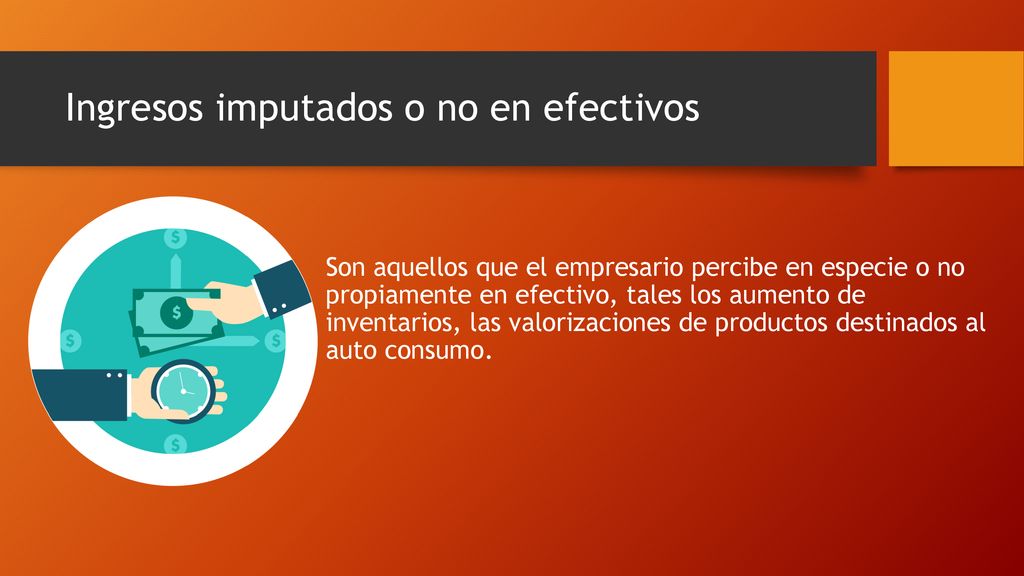 Ingresos imputados o no en efectivos

Son aquellos que el empresario percibe en especie o no propiamente en efectivo, tales los aumento de inventarios, las valorizaciones de productos destinados al auto consumo.